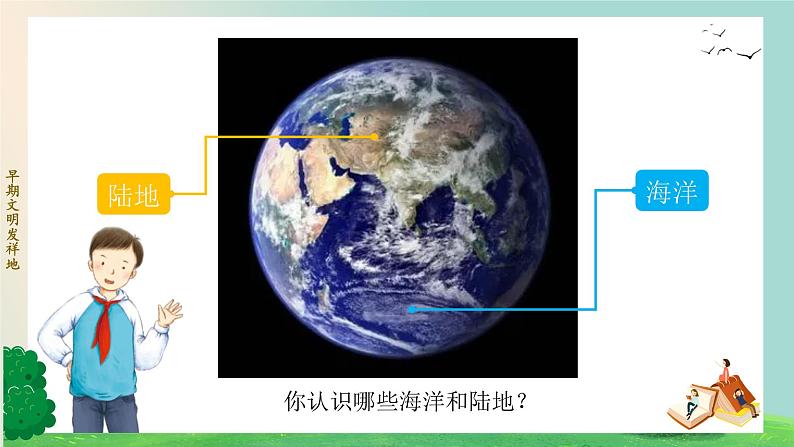 早期文明发祥地

陆地

海洋

你认识哪些海洋和陆地？